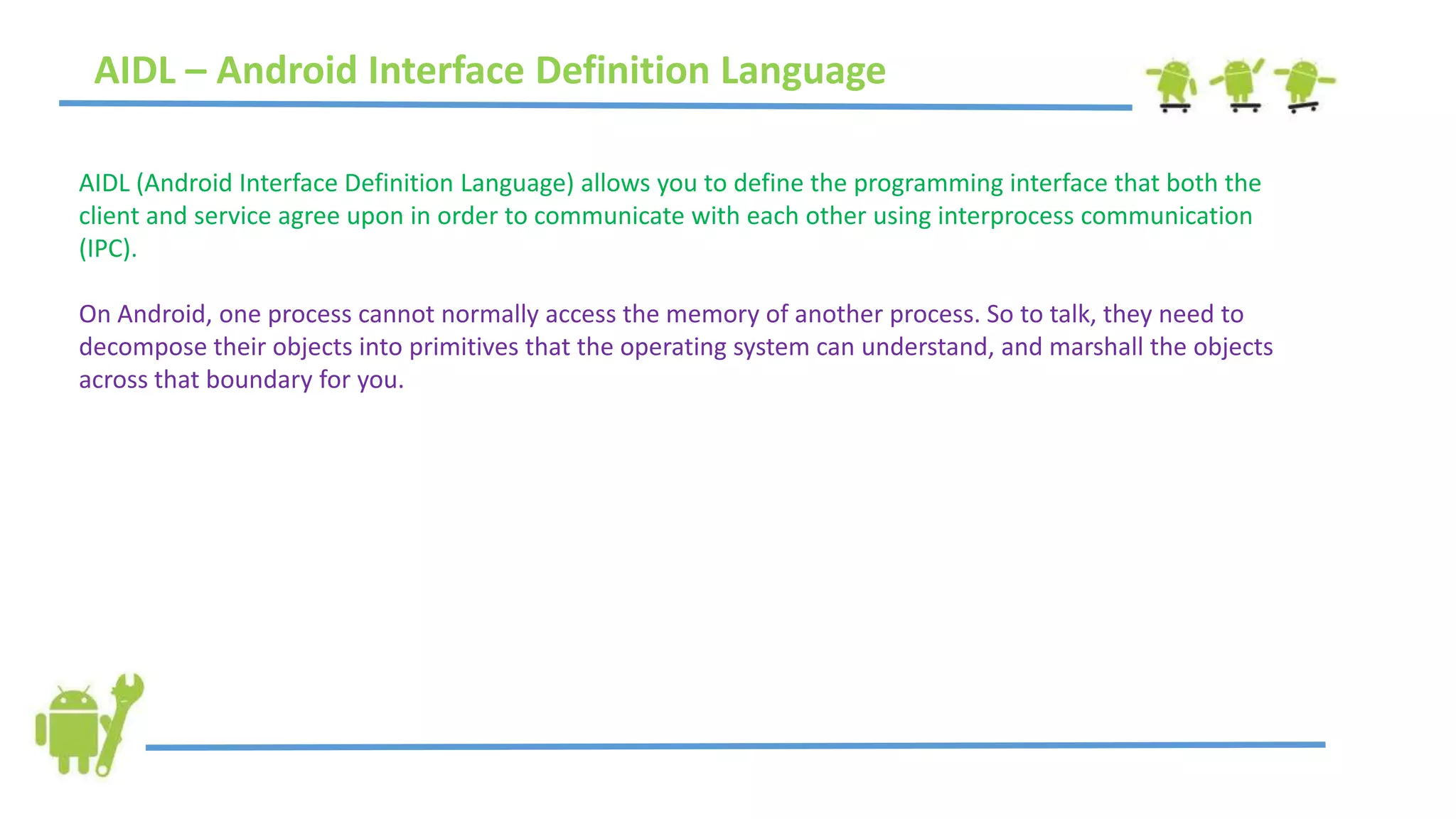 AIDL – Android Interface Definition Language

AIDL (Android Interface Definition Language) allows you to define the programming interface that both the client and service agree upon in order to communicate with each other using interprocess communication (IPC).

On Android, one process cannot normally access the memory of another process. So to talk, they need to decompose their objects into primitives that the operating system can understand, and marshall the objects across that boundary for you.